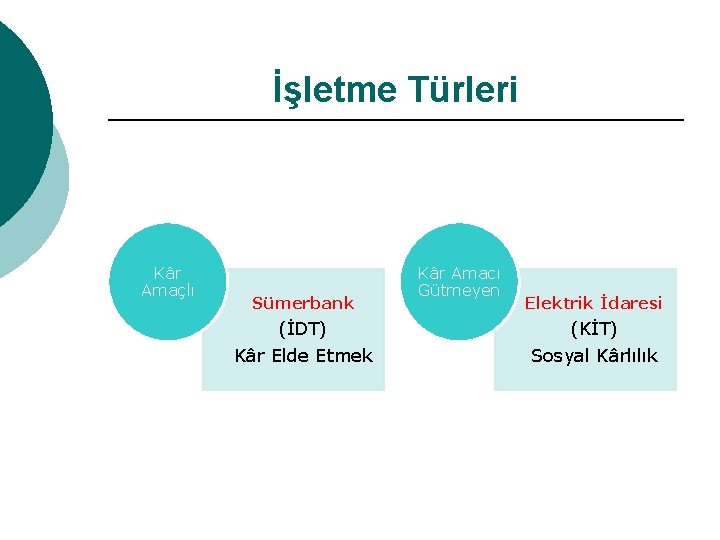 İşletme Türleri

Kâr Amaçlı

Sümerbank
(İDT)
Kâr Elde Etmek

Kâr Amacı Gütmeyen

Elektrik İdaresi
(KİT)
Sosyal Kârlılık